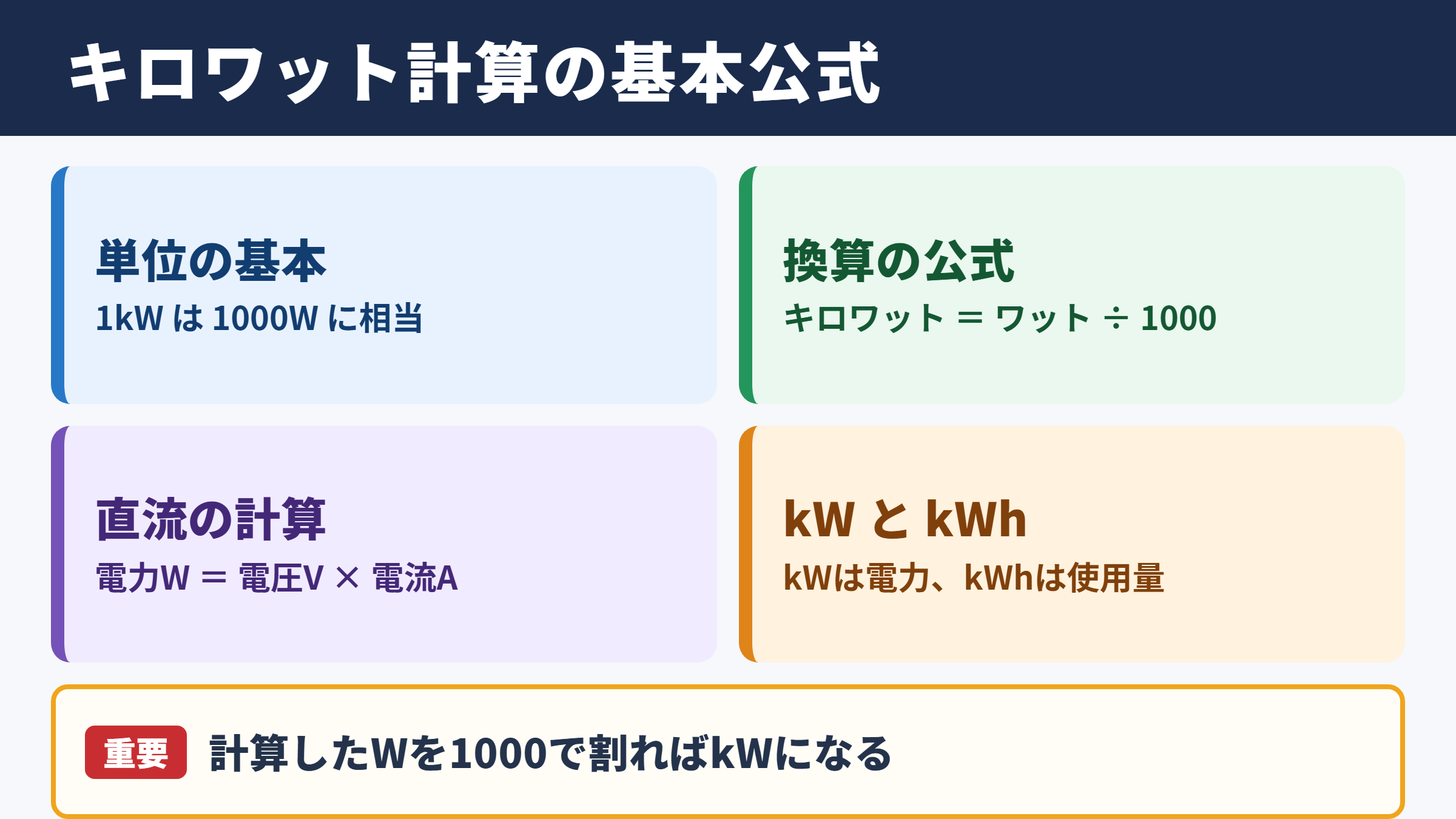 キロワット計算の基本公式

単位の基本
1kW は 1000W に相当

換算の公式
キロワット ＝ ワット ÷ 1000

直流の計算
電力W ＝ 電圧V × 電流A

kW と kWh
kWは電力、kWhは使用量

重要 計算したWを1000で割ればkWになる